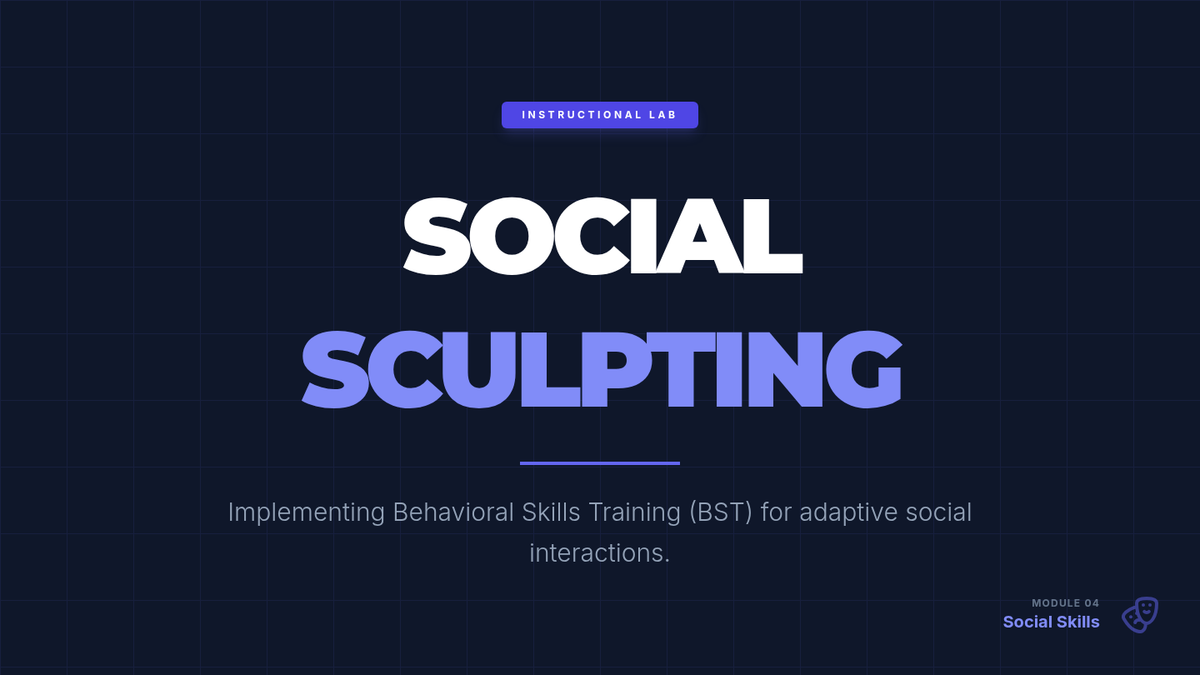 INSTRUCTIONAL LAB

SOCIAL SCULPTING

Implementing Behavioral Skills Training (BST) for adaptive social interactions.

MODULE 04
Social Skills